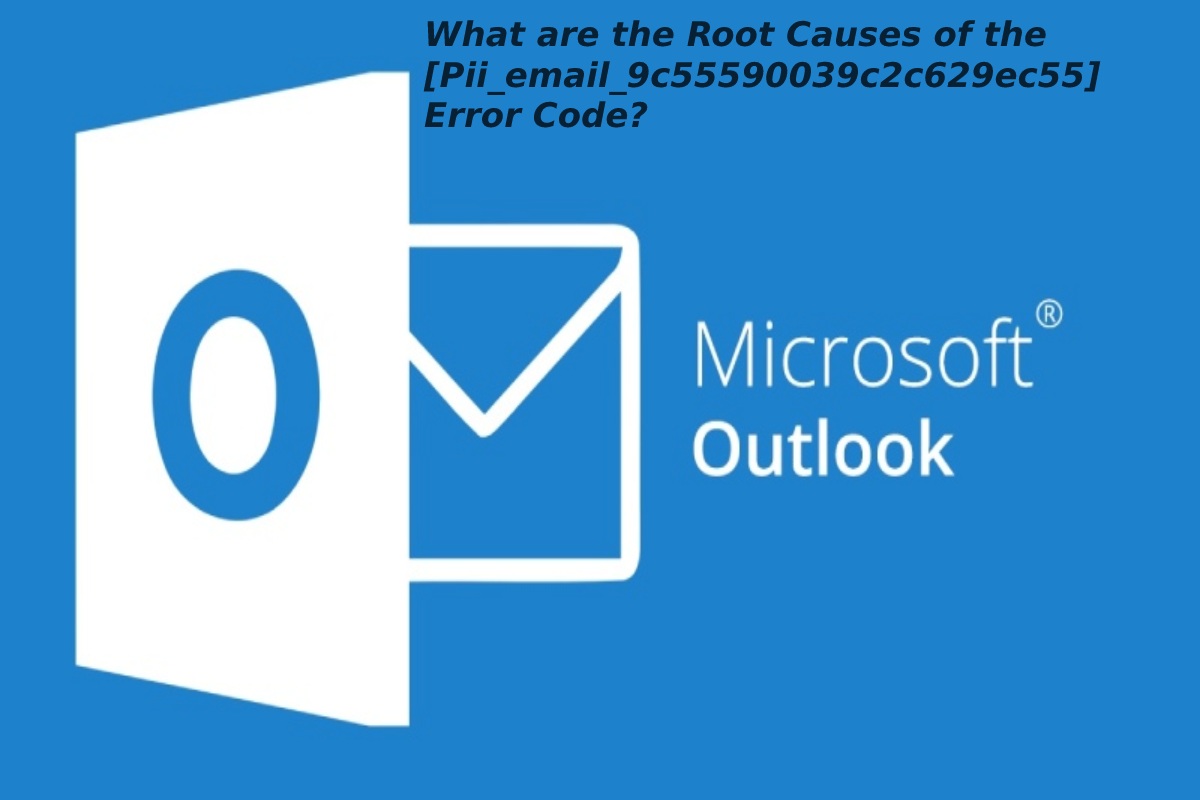 What are the Root Causes of the [Pii_email_9c55590039c2c629ec55] Error Code?

O

Microsoft®
Outlook